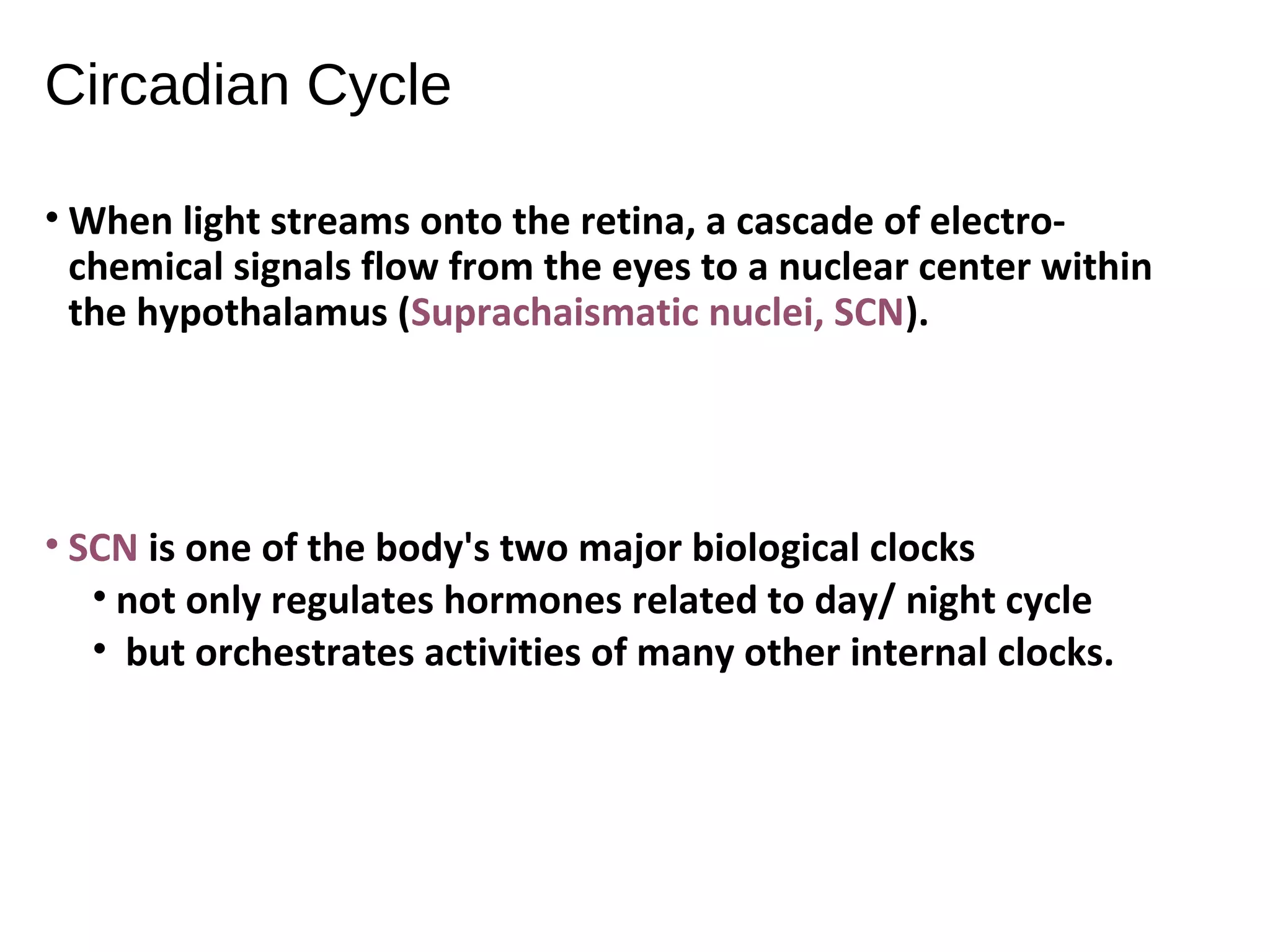 Circadian Cycle

• When light streams onto the retina, a cascade of electro-chemical signals flow from the eyes to a nuclear center within the hypothalamus (Suprachaismatic nuclei, SCN).

• SCN is one of the body's two major biological clocks
 • not only regulates hormones related to day/ night cycle
 • but orchestrates activities of many other internal clocks.